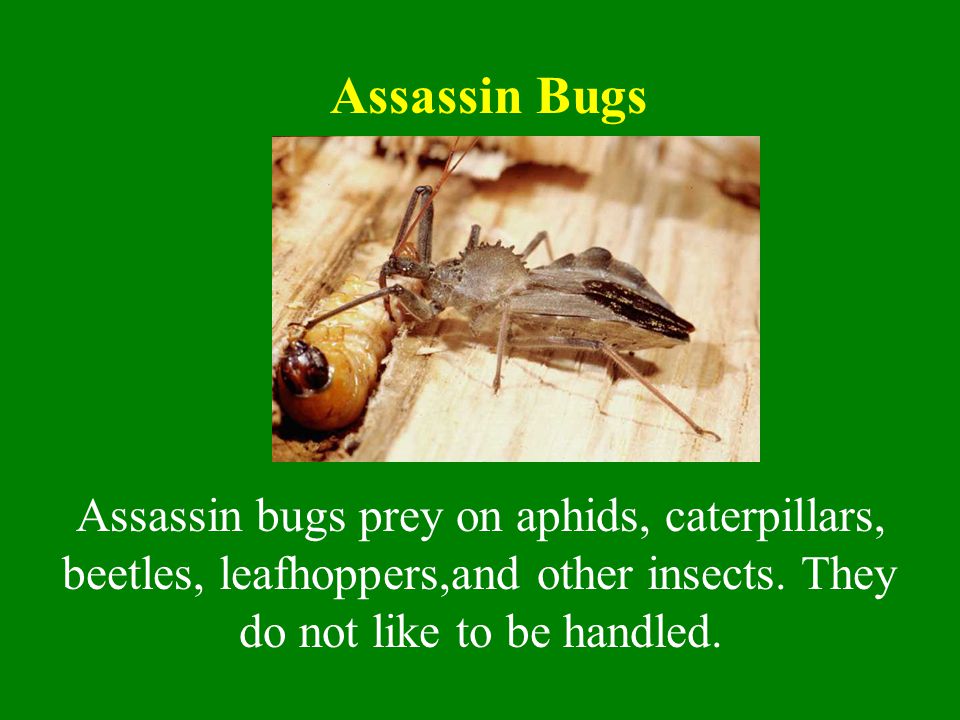 Assassin Bugs

Assassin bugs prey on aphids, caterpillars, beetles, leafhoppers,and other insects. They do not like to be handled.